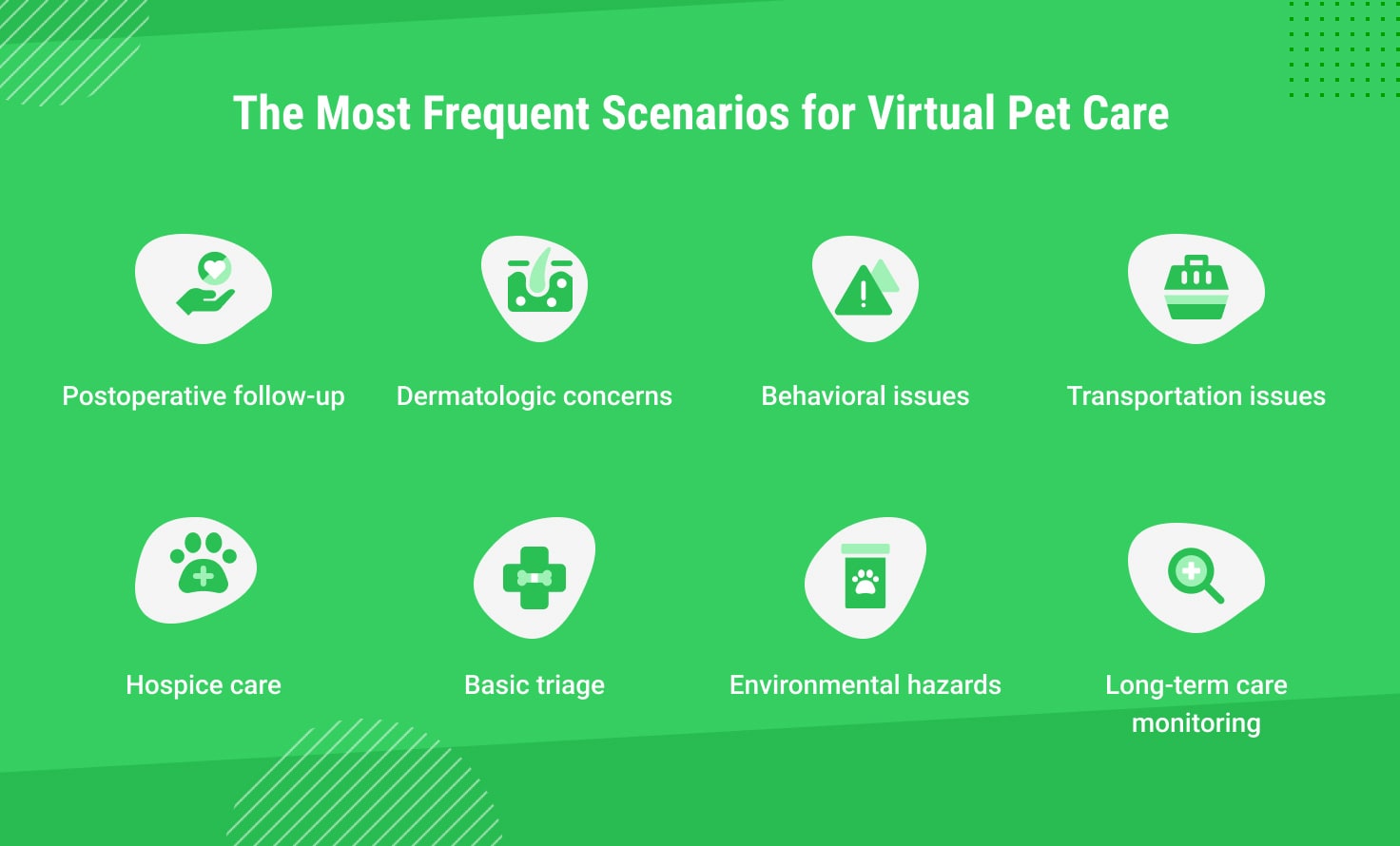 The Most Frequent Scenarios for Virtual Pet Care

Postoperative follow-up

Dermatologic concerns

Behavioral issues

Transportation issues

Hospice care

Basic triage

Environmental hazards

Long-term care monitoring